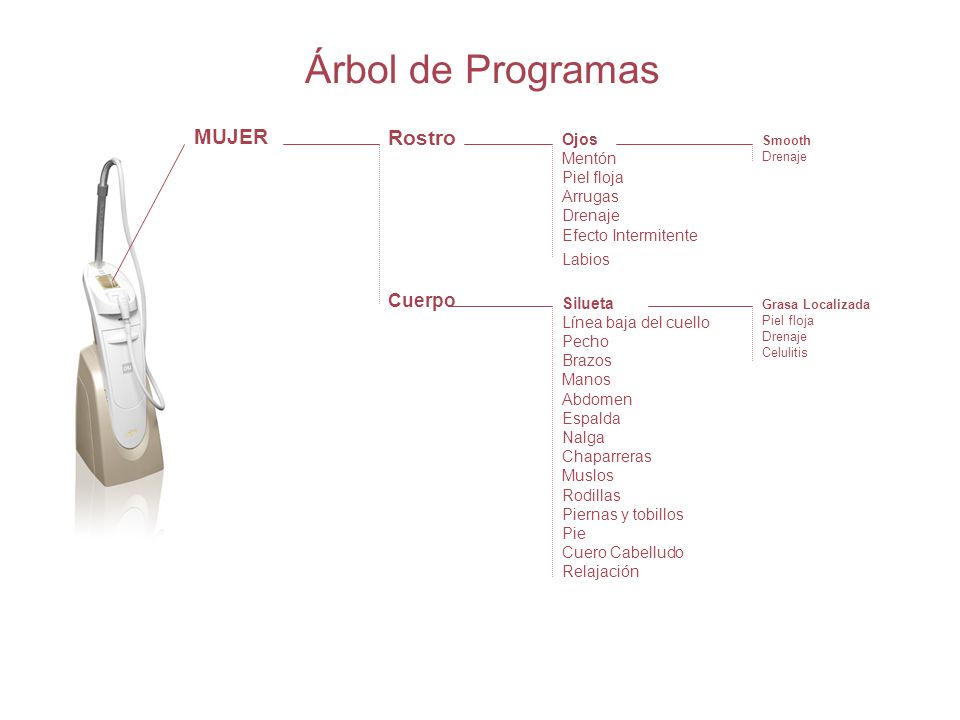 Árbol de Programas

MUJER

Rostro

Ojos
Mentón
Piel floja
Arrugas
Drenaje
Efecto Intermitente
Labios

Smooth
Drenaje

Cuerpo

Silueta
Línea baja del cuello
Pecho
Brazos
Manos
Abdomen
Espalda
Nalga
Chaparreras
Muslos
Rodillas
Piernas y tobillos
Pie
Cuero Cabelludo
Relajación

Grasa Localizada
Piel floja
Drenaje
Celulitis